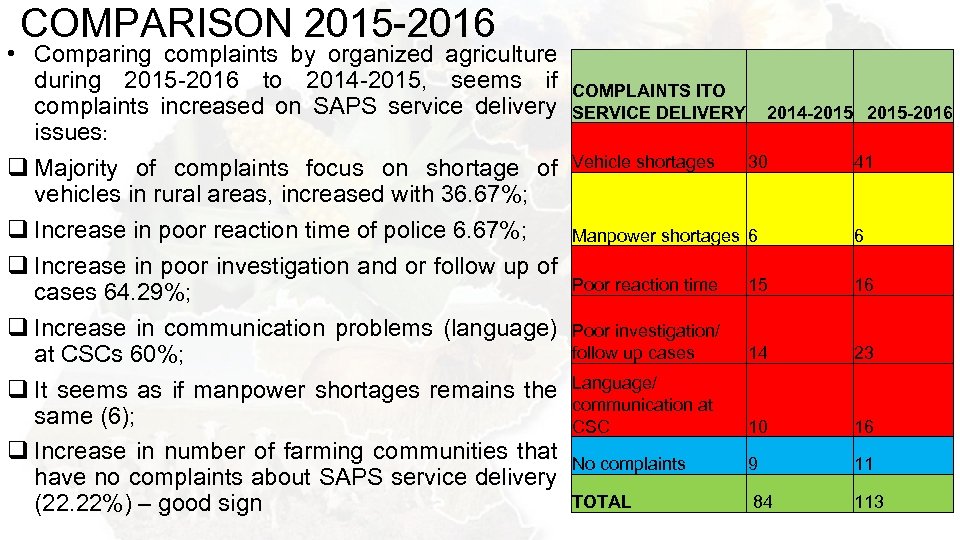 COMPARISON 2015-2016

• Comparing complaints by organized agriculture during 2015-2016 to 2014-2015, seems if complaints increased on SAPS service delivery issues:

❑ Majority of complaints focus on shortage of vehicles in rural areas, increased with 36.67%;

❑ Increase in poor reaction time of police 6.67%;

❑ Increase in poor investigation and or follow up of cases 64.29%;

❑ Increase in communication problems (language) at CSCs 60%;

❑ It seems as if manpower shortages remains the same (6);

❑ Increase in number of farming communities that have no complaints about SAPS service delivery (22.22%) – good sign

| COMPLAINTS ITO SERVICE DELIVERY | 2014-2015 | 2015-2016 |
|---|---|---|
| Vehicle shortages | 30 | 41 |
| Manpower shortages | 6 | 6 |
| Poor reaction time | 15 | 16 |
| Poor investigation/ follow up cases | 14 | 23 |
| Language/ communication at CSC | 10 | 16 |
| No complaints | 9 | 11 |
| TOTAL | 84 | 113 |